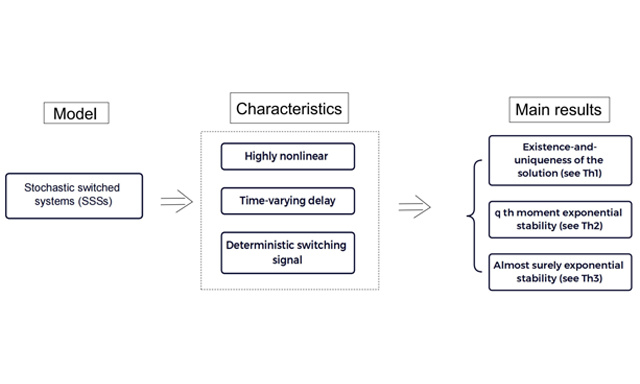 Model

Stochastic switched systems (SSSs)

Characteristics

Highly nonlinear

Time-varying delay

Deterministic switching signal

Main results

Existence-and-uniqueness of the solution (see Th1)

q th moment exponential stability (see Th2)

Almost surely exponential stability (see Th3)